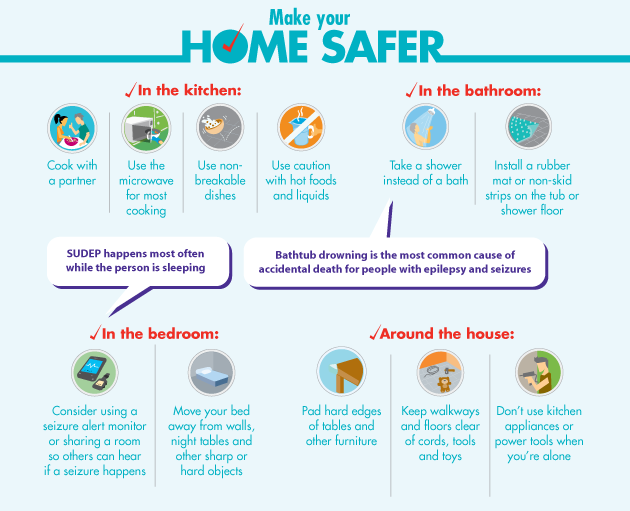 Make your
HOME SAFER

✓In the kitchen:

Cook with a partner

Use the microwave for most cooking

Use non-breakable dishes

Use caution with hot foods and liquids

✓In the bathroom:

Take a shower instead of a bath

Install a rubber mat or non-skid strips on the tub or shower floor

SUDEP happens most often while the person is sleeping

Bathtub drowning is the most common cause of accidental death for people with epilepsy and seizures

✓In the bedroom:

Consider using a seizure alert monitor or sharing a room so others can hear if a seizure happens

Move your bed away from walls, night tables and other sharp or hard objects

✓Around the house:

Pad hard edges of tables and other furniture

Keep walkways and floors clear of cords, tools and toys

Don't use kitchen appliances or power tools when you're alone